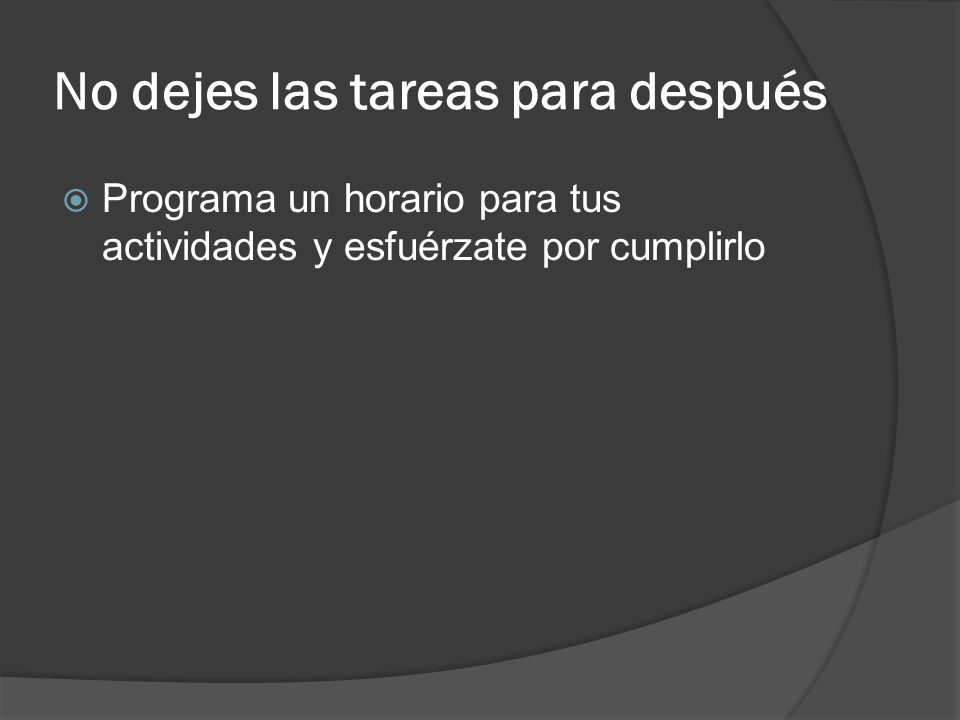 No dejes las tareas para después

Programa un horario para tus actividades y esfuérzate por cumplirlo